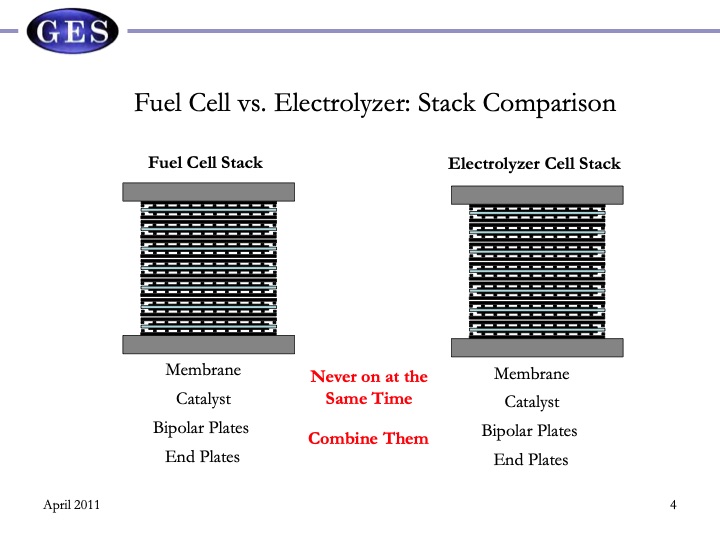 GES

Fuel Cell vs. Electrolyzer: Stack Comparison

Fuel Cell Stack

Membrane
Catalyst
Bipolar Plates
End Plates

Never on at the Same Time

Combine Them

Electrolyzer Cell Stack

Membrane
Catalyst
Bipolar Plates
End Plates

April 2011

4